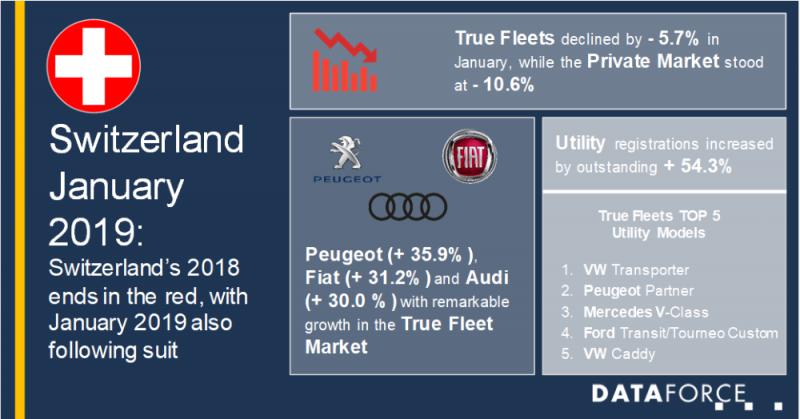 Switzerland January 2019:

Switzerland's 2018 ends in the red, with January 2019 also following suit

True Fleets declined by - 5.7% in January, while the Private Market stood at - 10.6%

PEUGEOT

FIAT

Peugeot (+ 35.9% ), Fiat (+ 31.2% ) and Audi (+ 30.0 % ) with remarkable growth in the True Fleet Market

Utility registrations increased by outstanding + 54.3%

True Fleets TOP 5 Utility Models

1. VW Transporter
2. Peugeot Partner
3. Mercedes V-Class
4. Ford Transit/Tourneo Custom
5. VW Caddy

DATAFORCE